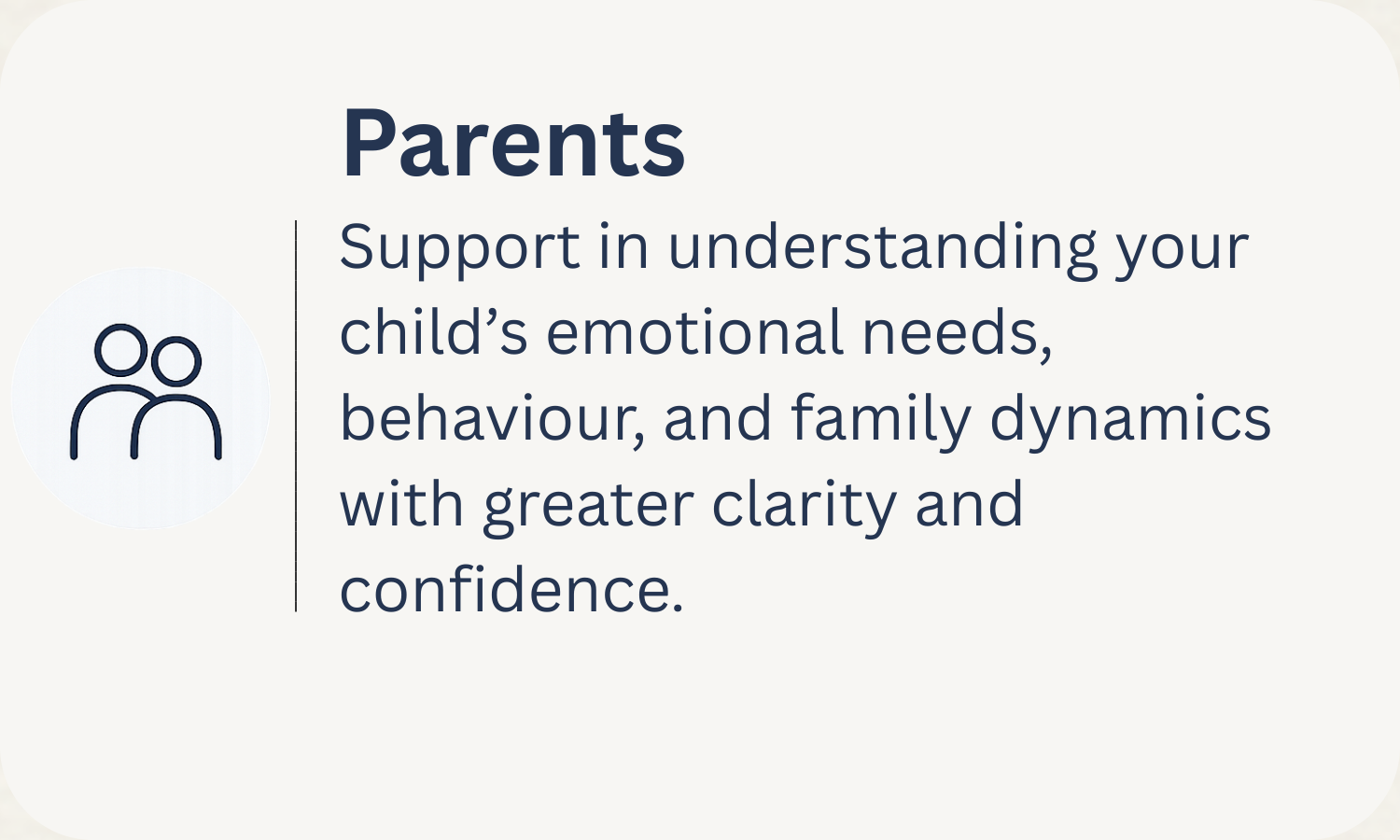 Parents

Support in understanding your child’s emotional needs, behaviour, and family dynamics with greater clarity and confidence.